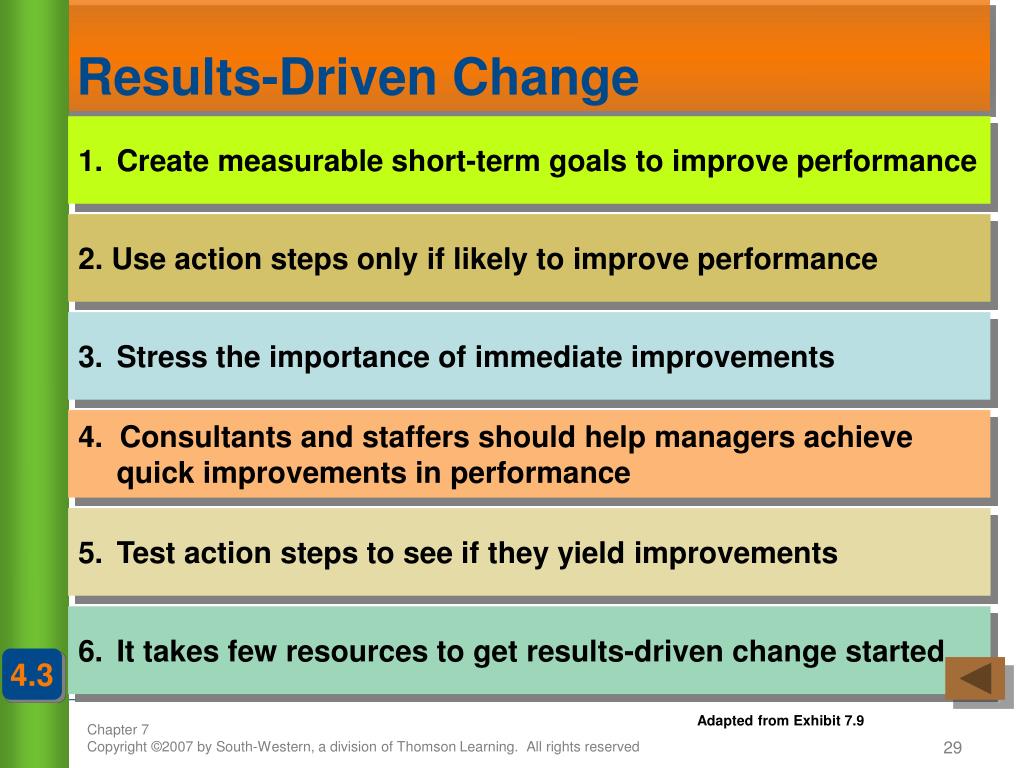 Results-Driven Change

1. Create measurable short-term goals to improve performance

2. Use action steps only if likely to improve performance

3. Stress the importance of immediate improvements

4. Consultants and staffers should help managers achieve quick improvements in performance

5. Test action steps to see if they yield improvements

6. It takes few resources to get results-driven change started

4.3

Adapted from Exhibit 7.9

Chapter 7
Copyright ©2007 by South-Western, a division of Thomson Learning. All rights reserved

29